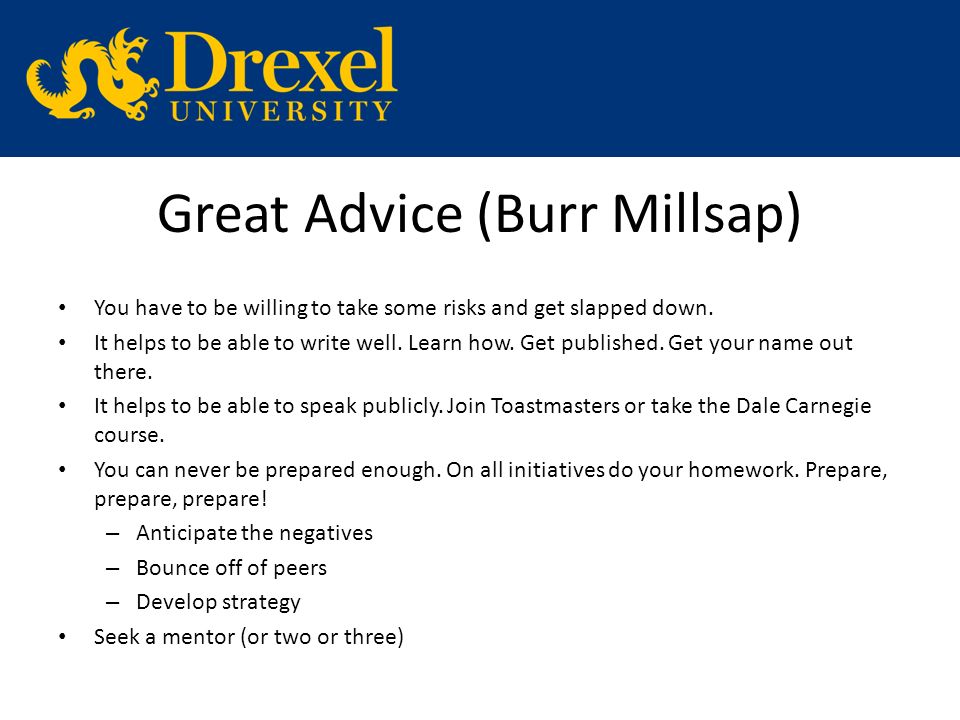 Drexel
UNIVERSITY

Great Advice (Burr Millsap)

• You have to be willing to take some risks and get slapped down.
• It helps to be able to write well. Learn how. Get published. Get your name out there.
• It helps to be able to speak publicly. Join Toastmasters or take the Dale Carnegie course.
• You can never be prepared enough. On all initiatives do your homework. Prepare, prepare, prepare!
  – Anticipate the negatives
  – Bounce off of peers
  – Develop strategy
• Seek a mentor (or two or three)